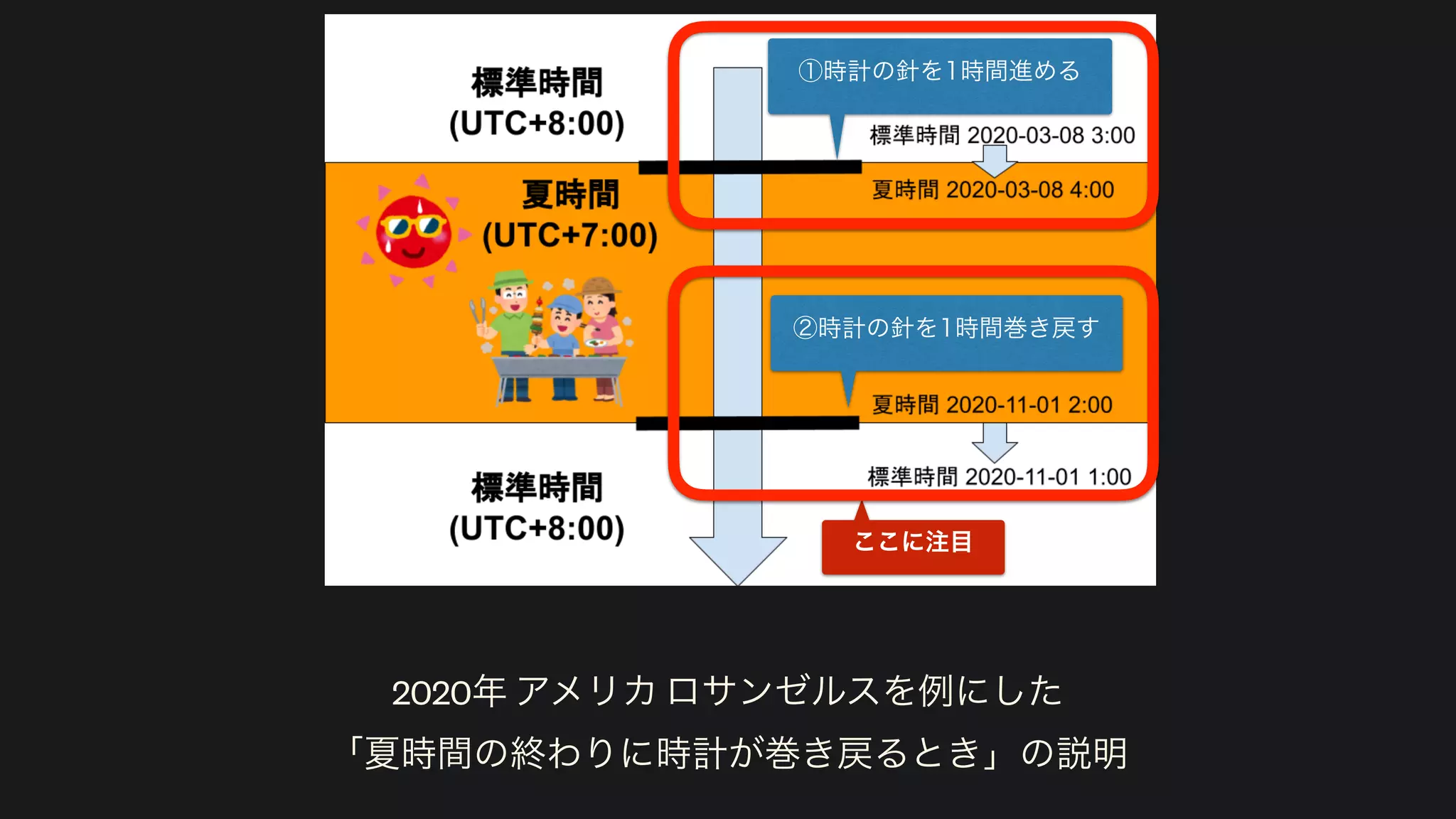 標準時間
(UTC+8:00)

①時計の針を1時間進める

標準時間 2020-03-08 3:00

夏時間 2020-03-08 4:00

夏時間
(UTC+7:00)

②時計の針を1時間巻き戻す

夏時間 2020-11-01 2:00

標準時間 2020-11-01 1:00

標準時間
(UTC+8:00)

ここに注目

2020年 アメリカ ロサンゼルスを例にした
「夏時間の終わりに時計が巻き戻るとき」の説明